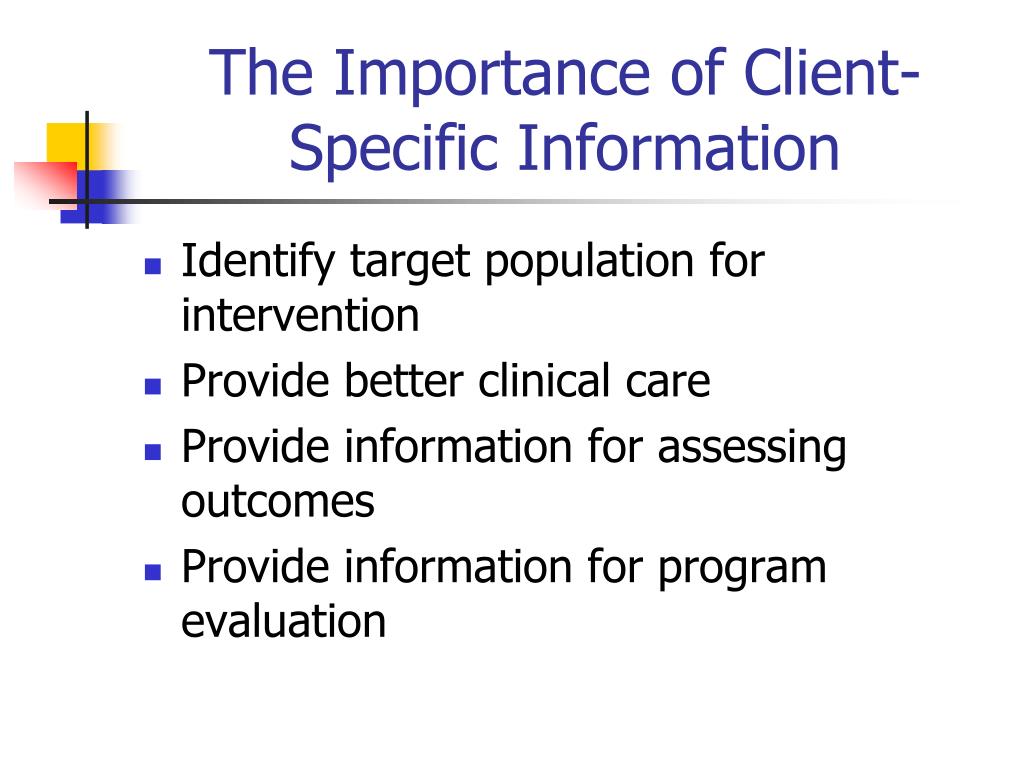 The Importance of Client-Specific Information

- Identify target population for intervention
- Provide better clinical care
- Provide information for assessing outcomes
- Provide information for program evaluation